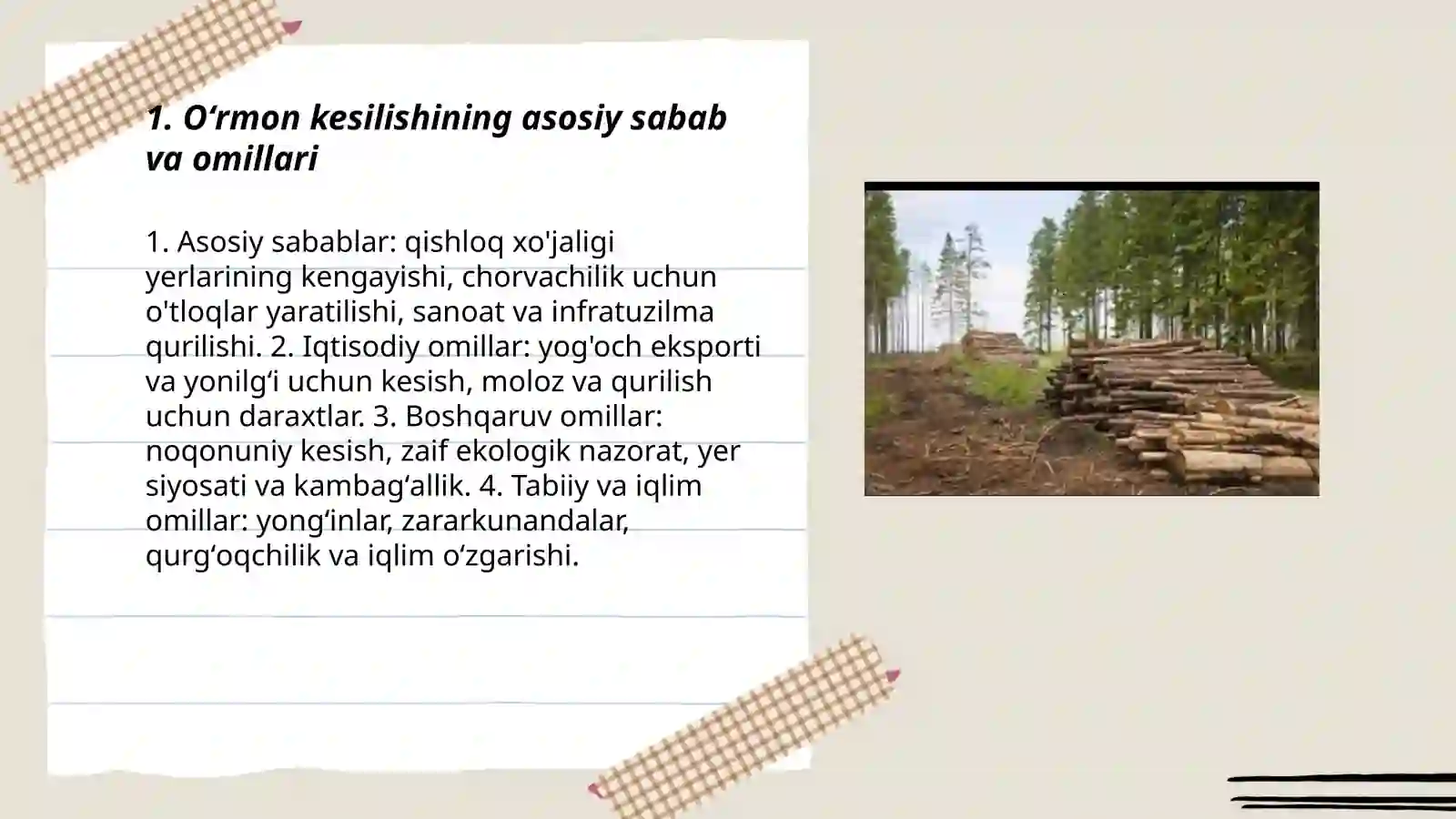 1. O‘rmon kesilishining asosiy sabab va omillari

1. Asosiy sabablar: qishloq xo'jaligi yerlarining kengayishi, chorvachilik uchun o'tloqlar yaratilishi, sanoat va infratuzilma qurilishi. 2. Iqtisodiy omillar: yog'och eksporti va yonilg‘i uchun kesish, moloz va qurilish uchun daraxtlar. 3. Boshqaruv omillar: noqonuniy kesish, zaif ekologik nazorat, yer siyosati va kambag‘allik. 4. Tabiiy va iqlim omillar: yong‘inlar, zararkunandalar, qurg‘oqchilik va iqlim o‘zgarishi.